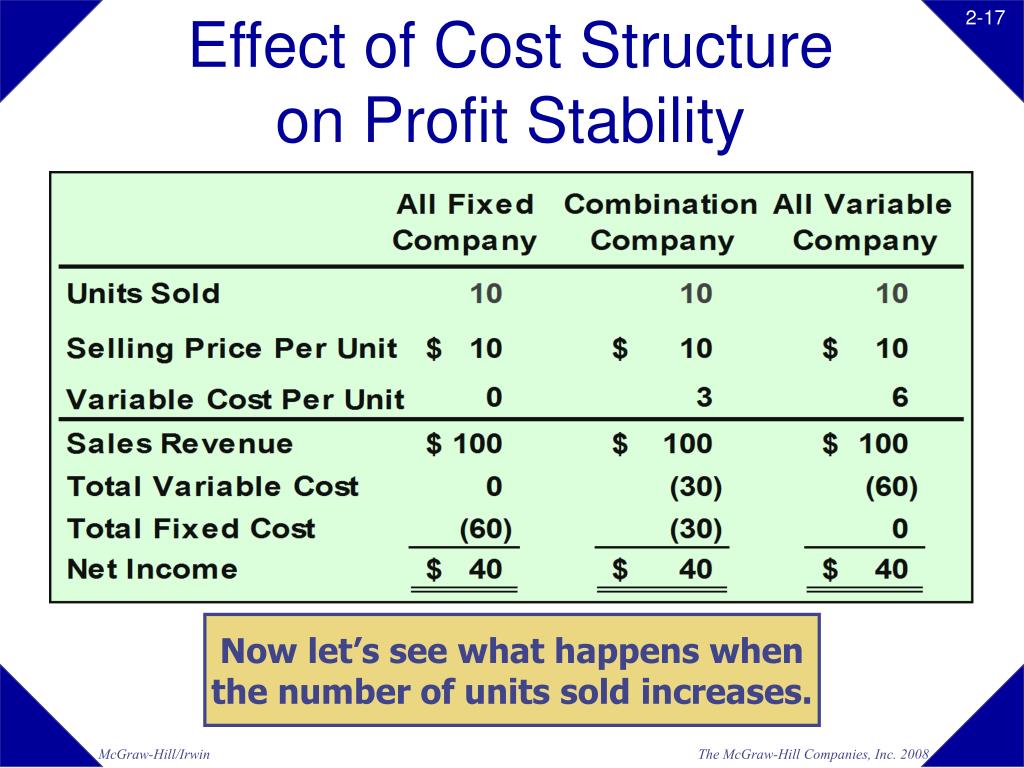 2-17

Effect of Cost Structure on Profit Stability

| | All Fixed Company | Combination Company | All Variable Company |
|---|---|---|---|
| Units Sold | 10 | 10 | 10 |
| Selling Price Per Unit | \$ 10 | \$ 10 | \$ 10 |
| Variable Cost Per Unit | 0 | 3 | 6 |
| Sales Revenue | \$ 100 | \$ 100 | \$ 100 |
| Total Variable Cost | 0 | (30) | (60) |
| Total Fixed Cost | (60) | (30) | 0 |
| Net Income | \$ 40 | \$ 40 | \$ 40 |

Now let's see what happens when the number of units sold increases.

McGraw-Hill/Irwin

The McGraw-Hill Companies, Inc. 2008